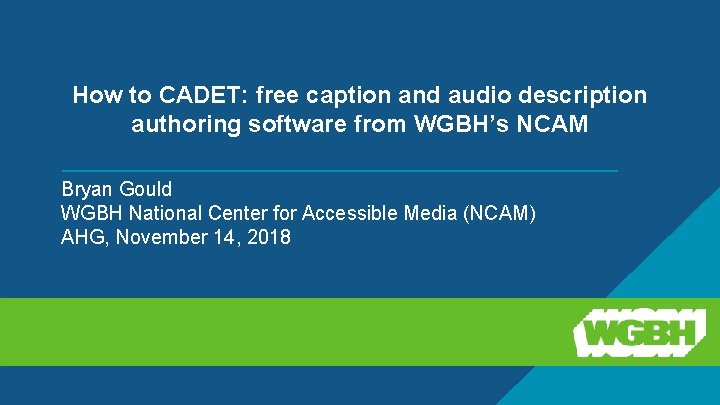 How to CADET: free caption and audio description authoring software from WGBH's NCAM

Bryan Gould
WGBH National Center for Accessible Media (NCAM)
AHG, November 14, 2018

WGBH